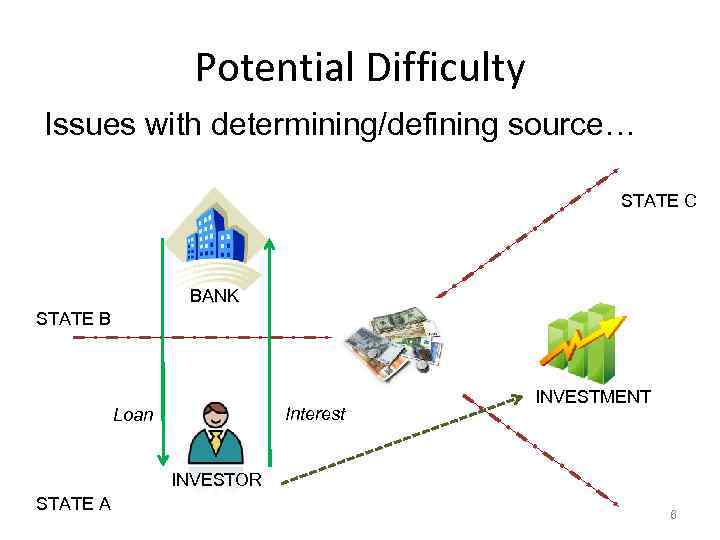 Potential Difficulty

Issues with determining/defining source…

STATE C

BANK

STATE B

INVESTMENT

Loan

Interest

INVESTOR

STATE A

6